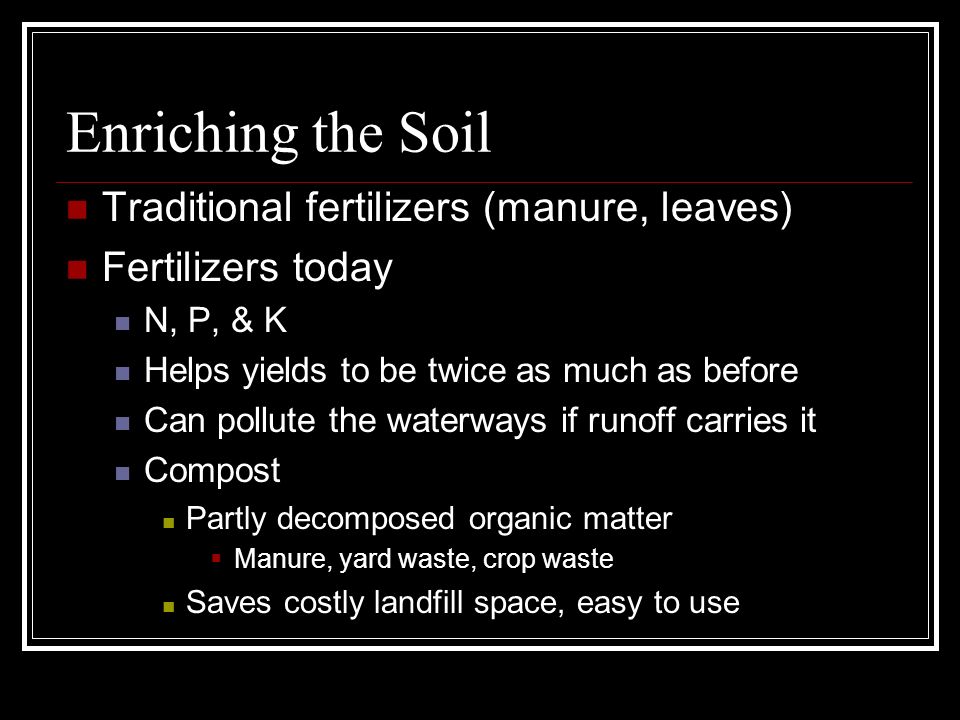 Enriching the Soil

Traditional fertilizers (manure, leaves)

Fertilizers today

N, P, & K

Helps yields to be twice as much as before

Can pollute the waterways if runoff carries it

Compost

Partly decomposed organic matter

Manure, yard waste, crop waste

Saves costly landfill space, easy to use